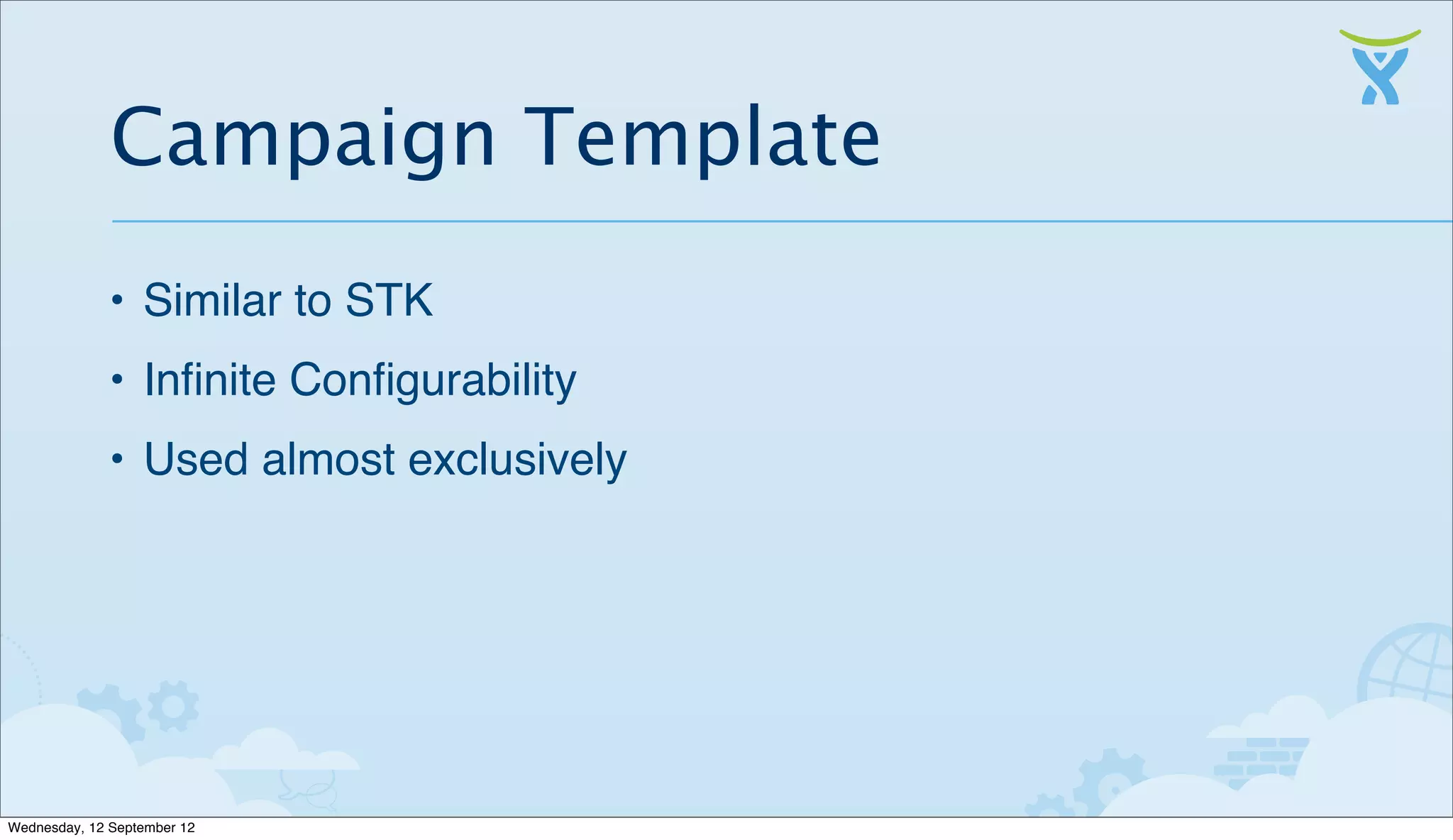 Campaign Template

• Similar to STK
• Infinite Configurability
• Used almost exclusively

Wednesday, 12 September 12